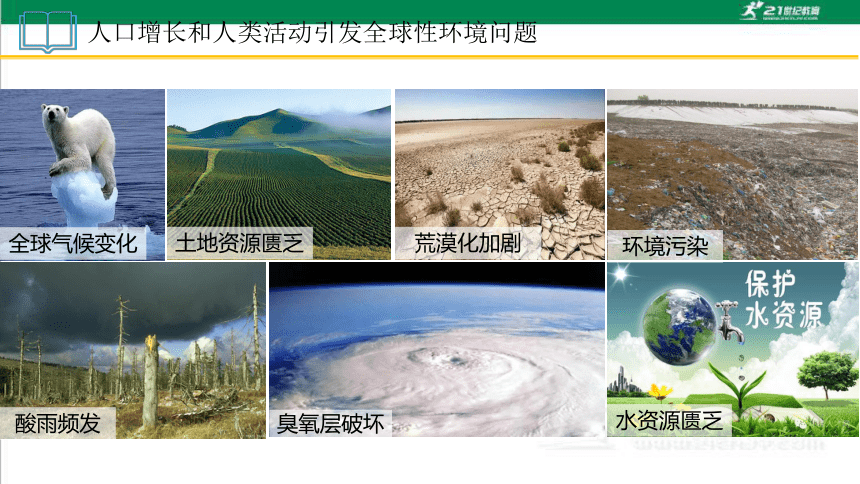 21世纪教育

人口增长和人类活动引发全球性环境问题

全球气候变化

土地资源匮乏

荒漠化加剧

环境污染

酸雨频发

臭氧层破坏

保护水资源

水资源匮乏